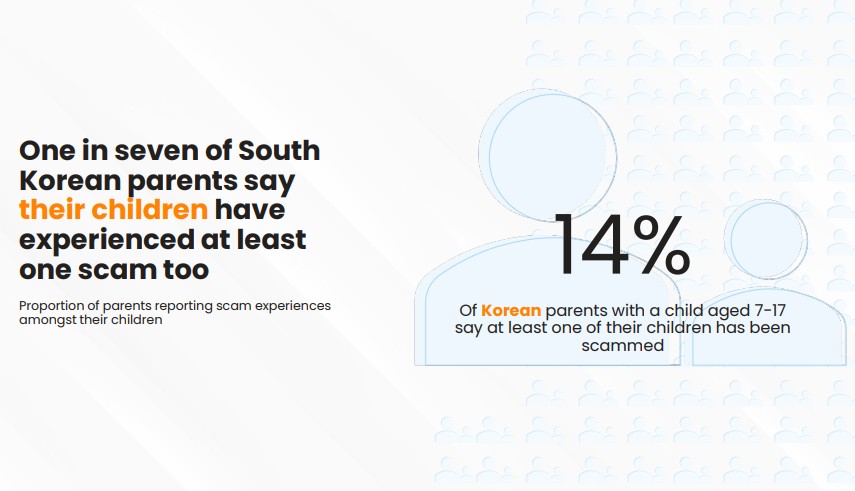 One in seven of South Korean parents say their children have experienced at least one scam too

Proportion of parents reporting scam experiences amongst their children

14%

Of Korean parents with a child aged 7-17 say at least one of their children has been scammed